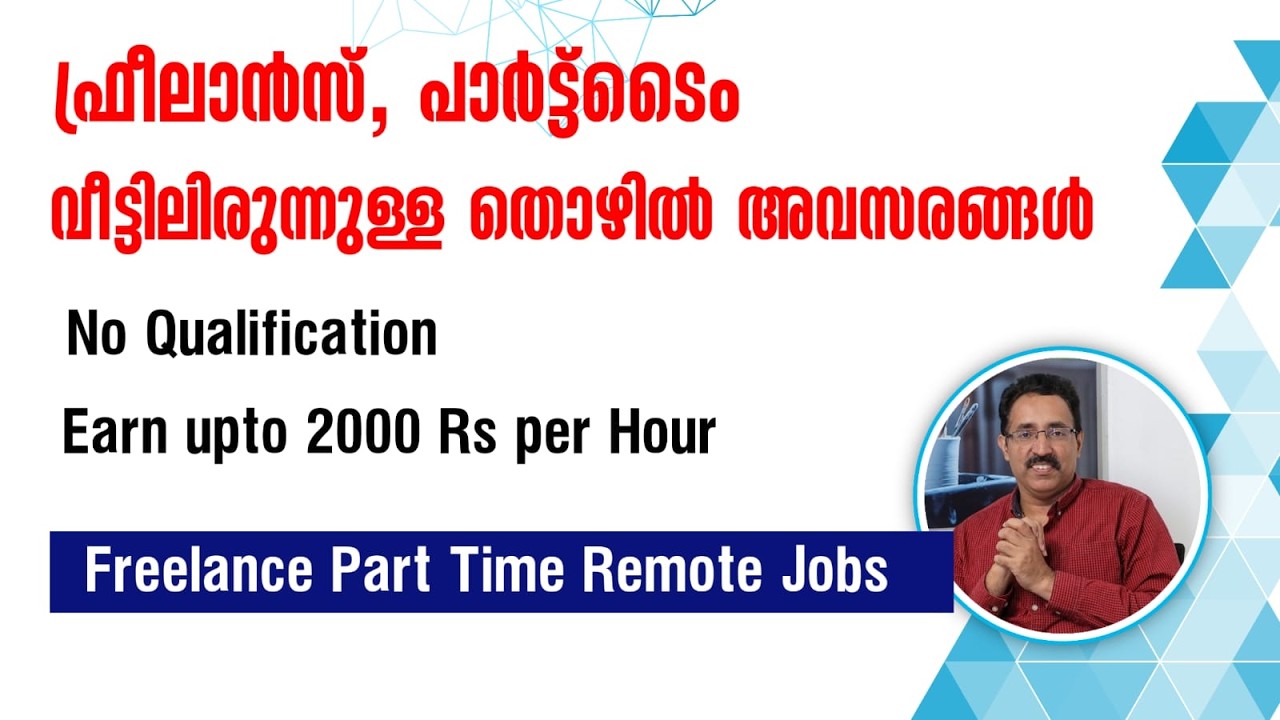 ഫ്രീലാൻസ്, പാർട്ട്ടൈം
വീട്ടിലിരുന്നുള്ള തൊഴിൽ അവസരങ്ങൾ

No Qualification

Earn upto 2000 Rs per Hour

Freelance Part Time Remote Jobs